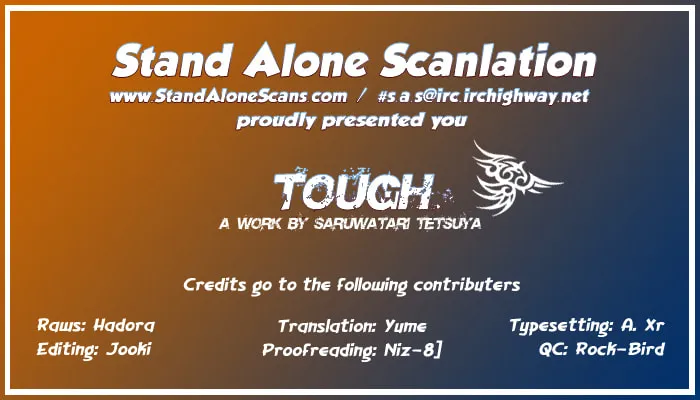 Stand Alone Scanlation
www.StandAloneScans.com / #s.a.s@irc.irchighway.net
proudly presented you

TOUGH
A WORK BY SARUWATARI TETSUYA

Credits go to the following contributers

Raws: Hadora
Editing: Jooki

Translation: Yume
Proofreading: Niz-8]

Typesetting: A. Xr
QC: Rock-Bird